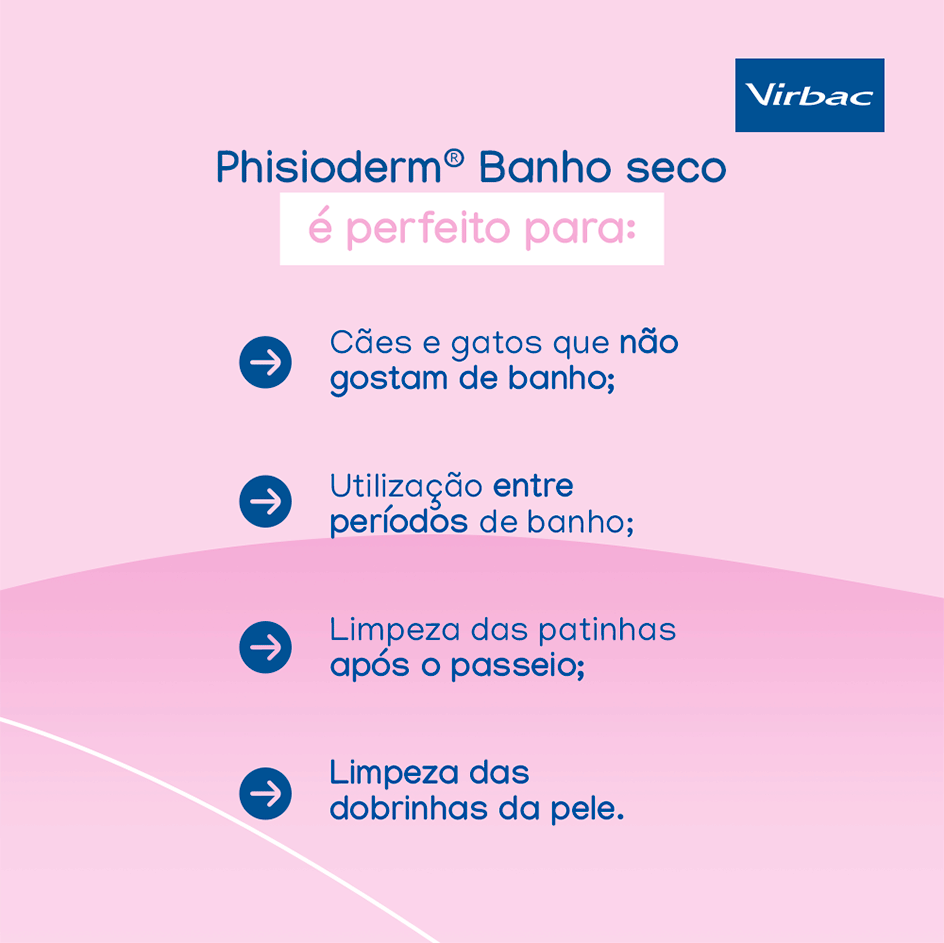 Virbac

Phisioderm® Banho seco
é perfeito para:

Cães e gatos que não gostam de banho;

Utilização entre períodos de banho;

Limpeza das patinhas após o passeio;

Limpeza das dobrinhas da pele.